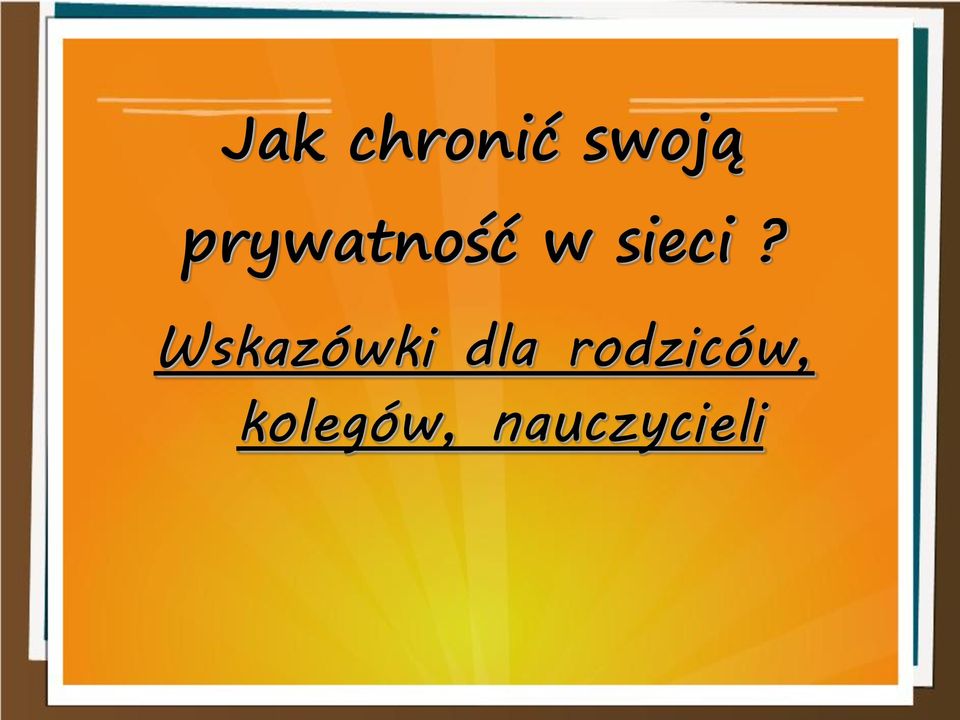 Jak chronić swoją prywatność w sieci ?

Wskazówki dla rodziców, kolegów, nauczycieli